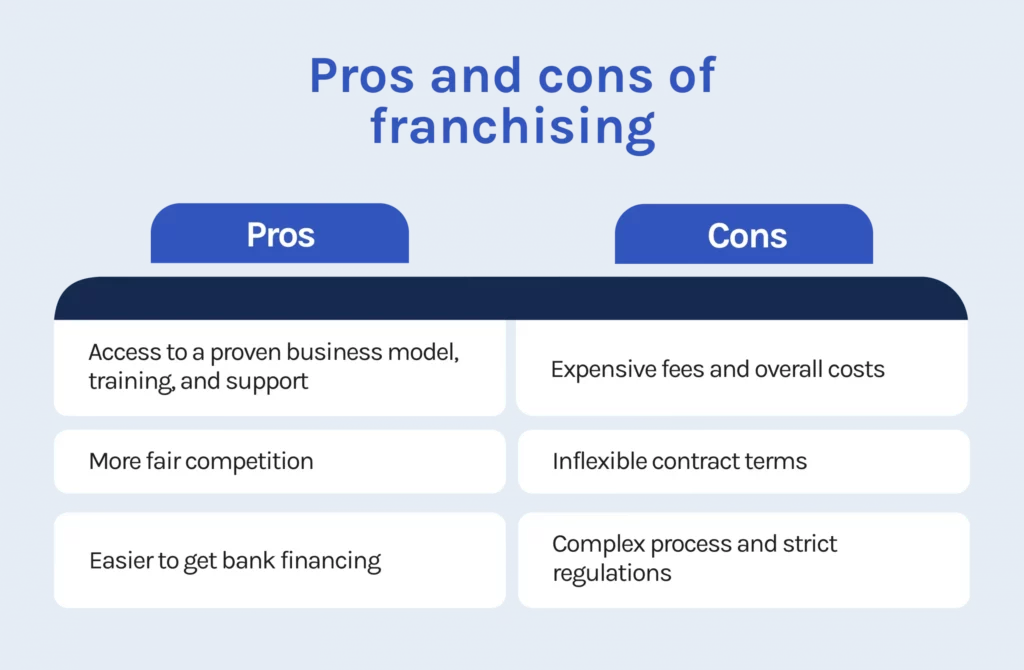 Pros and cons of franchising

| Pros | Cons |
|---|---|
| Access to a proven business model, training, and support | Expensive fees and overall costs |
| More fair competition | Inflexible contract terms |
| Easier to get bank financing | Complex process and strict regulations |